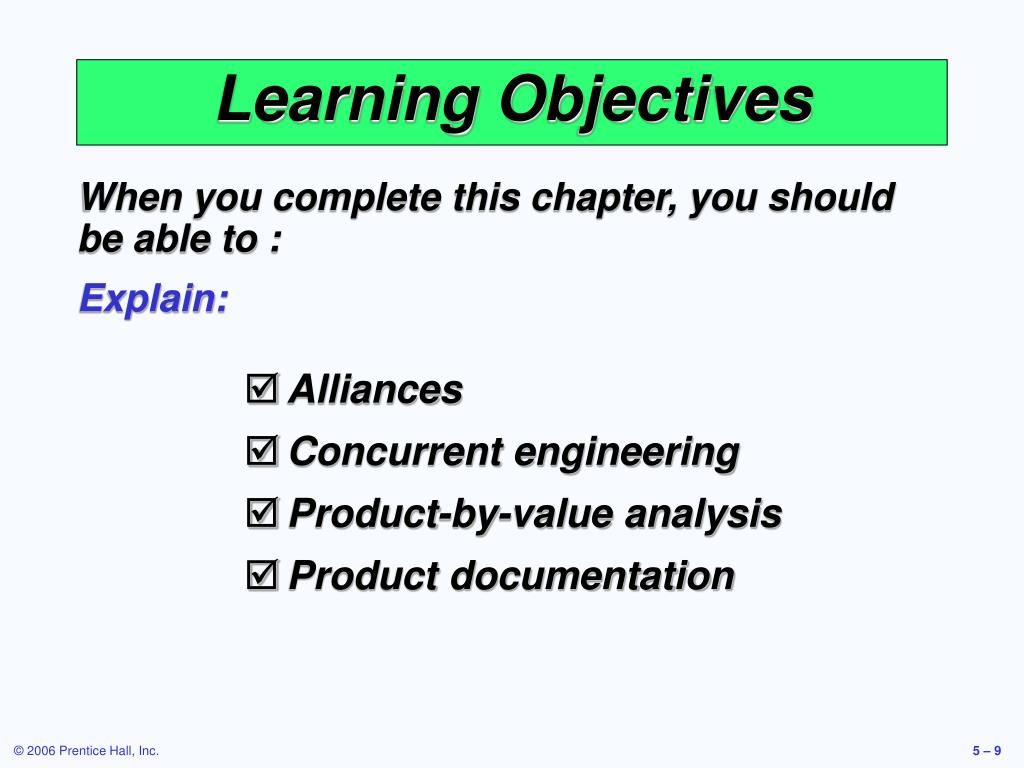 Learning Objectives

When you complete this chapter, you should be able to :

Explain:

☑ Alliances
☑ Concurrent engineering
☑ Product-by-value analysis
☑ Product documentation

© 2006 Prentice Hall, Inc.

5 – 9